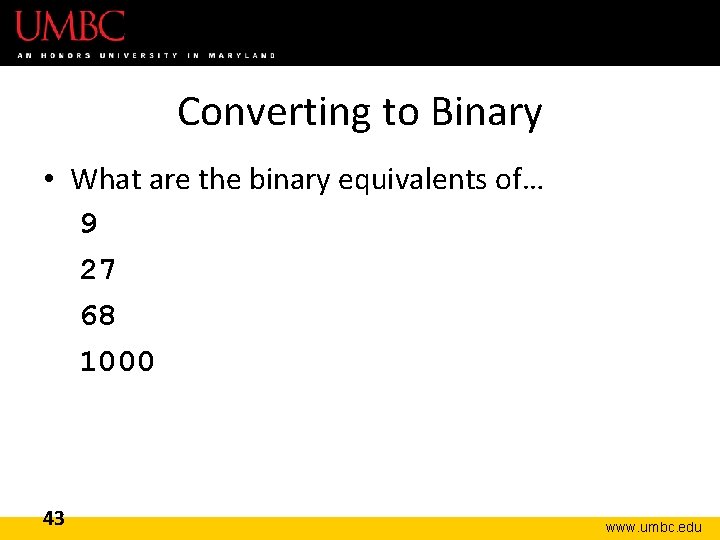 UMBC
AN HONORS UNIVERSITY IN MARYLAND

Converting to Binary

• What are the binary equivalents of…
9
27
68
1000

43

www.umbc.edu